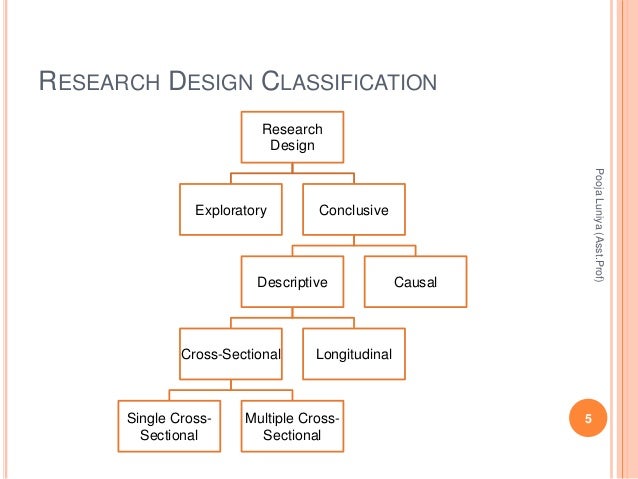 RESEARCH DESIGN CLASSIFICATION

Research Design

Exploratory

Conclusive

Descriptive

Causal

Cross-Sectional

Longitudinal

Single Cross-Sectional

Multiple Cross-Sectional

Pooja Luniya (Asst.Prof)

5